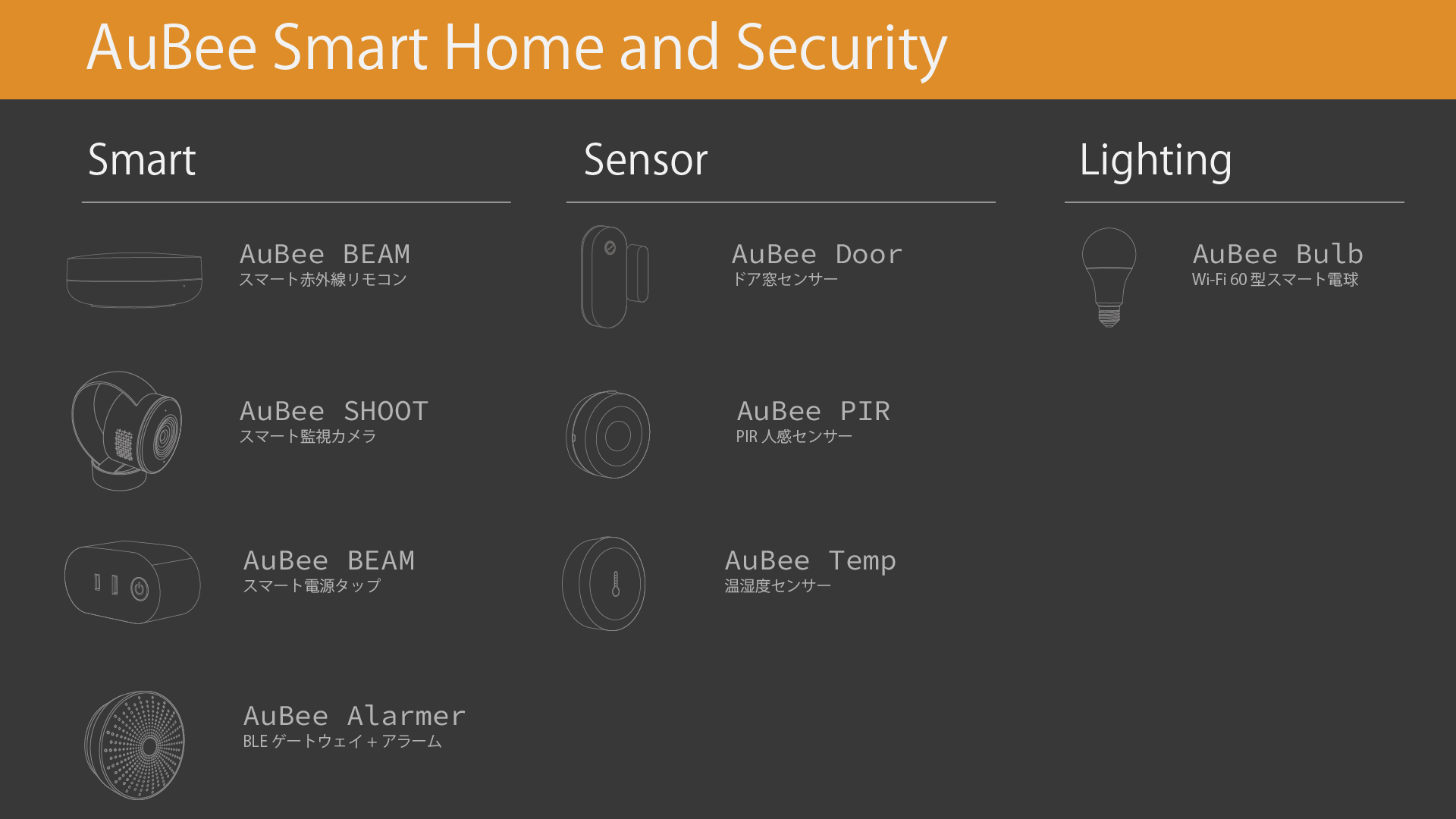 AuBee Smart Home and Security

Smart

AuBee BEAM
スマート赤外線リモコン

AuBee SHOOT
スマート監視カメラ

AuBee BEAM
スマート電源タップ

AuBee Alarmer
BLE ゲートウェイ + アラーム

Sensor

AuBee Door
ドア窓センサー

AuBee PIR
PIR 人感センサー

AuBee Temp
温湿度センサー

Lighting

AuBee Bulb
Wi-Fi 60 型スマート電球